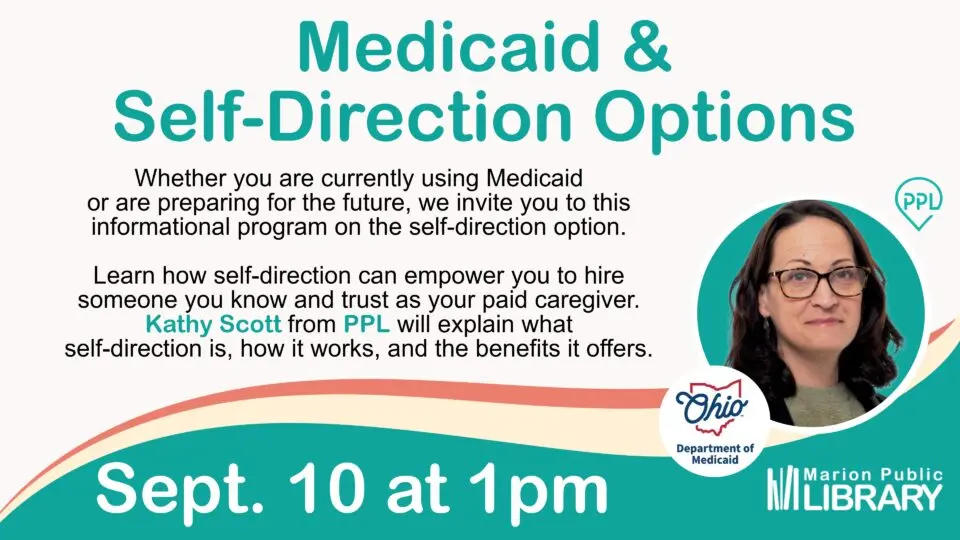 Medicaid & Self-Direction Options

Whether you are currently using Medicaid or are preparing for the future, we invite you to this informational program on the self-direction option.

Learn how self-direction can empower you to hire someone you know and trust as your paid caregiver. Kathy Scott from PPL will explain what self-direction is, how it works, and the benefits it offers.

PPL

Ohio
Department of Medicaid

Sept. 10 at 1pm

Marion Public LIBRARY